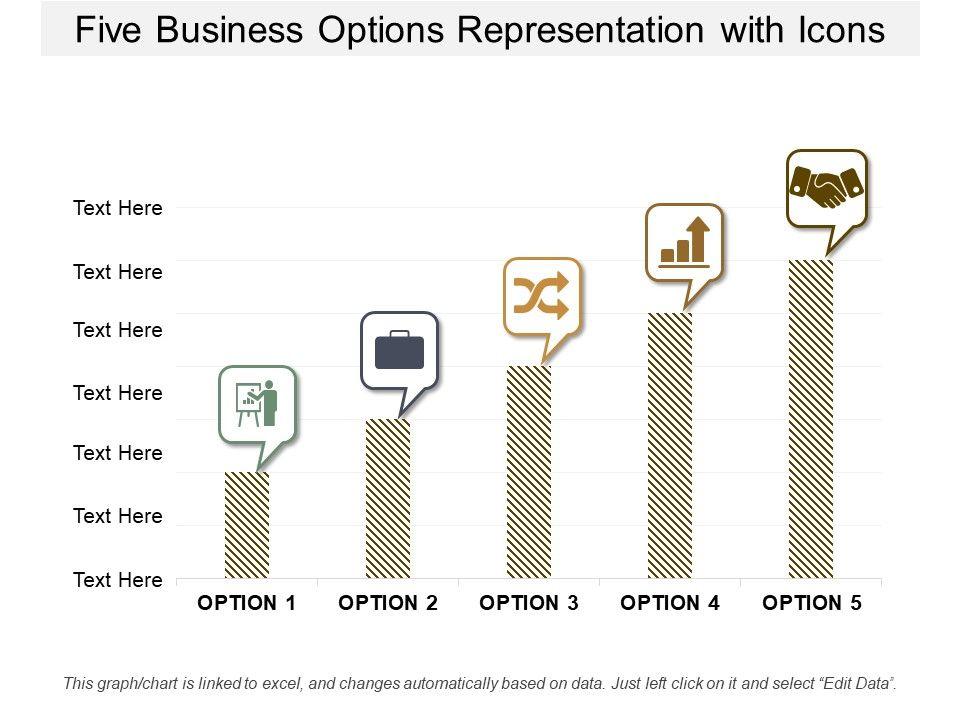 Five Business Options Representation with Icons

Text Here
Text Here
Text Here
Text Here
Text Here
Text Here
Text Here

OPTION 1 OPTION 2 OPTION 3 OPTION 4 OPTION 5

This graph/chart is linked to excel, and changes automatically based on data. Just left click on it and select "Edit Data".